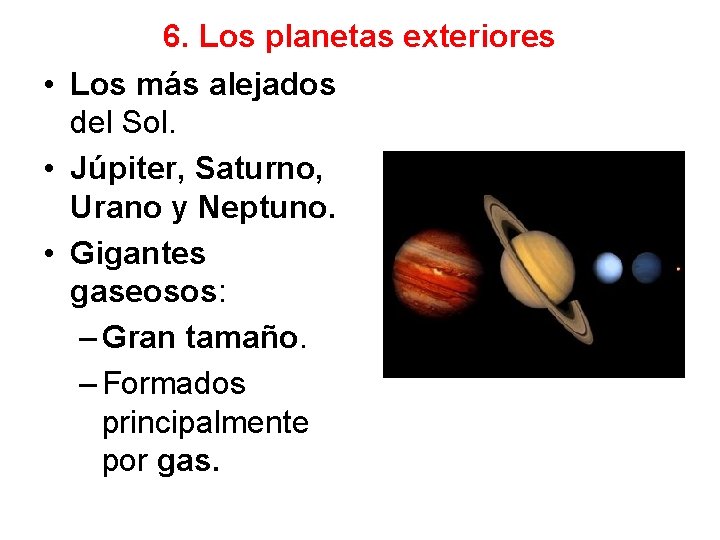 6. Los planetas exteriores

• Los más alejados del Sol.

• Júpiter, Saturno, Urano y Neptuno.

• Gigantes gaseosos:

– Gran tamaño.

– Formados principalmente por gas.